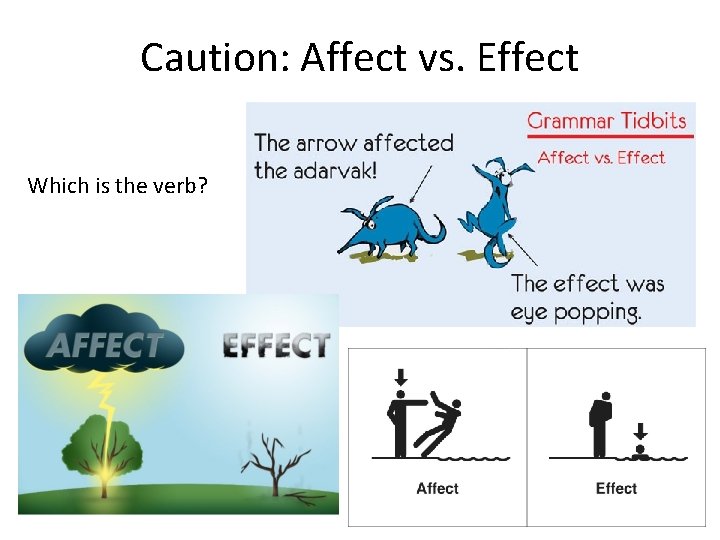 Caution: Affect vs. Effect

Which is the verb?

The arrow affected the adarvak!

Grammar Tidbits

Affect vs. Effect

The effect was eye popping.

AFFECT

EFFECT

Affect

Effect